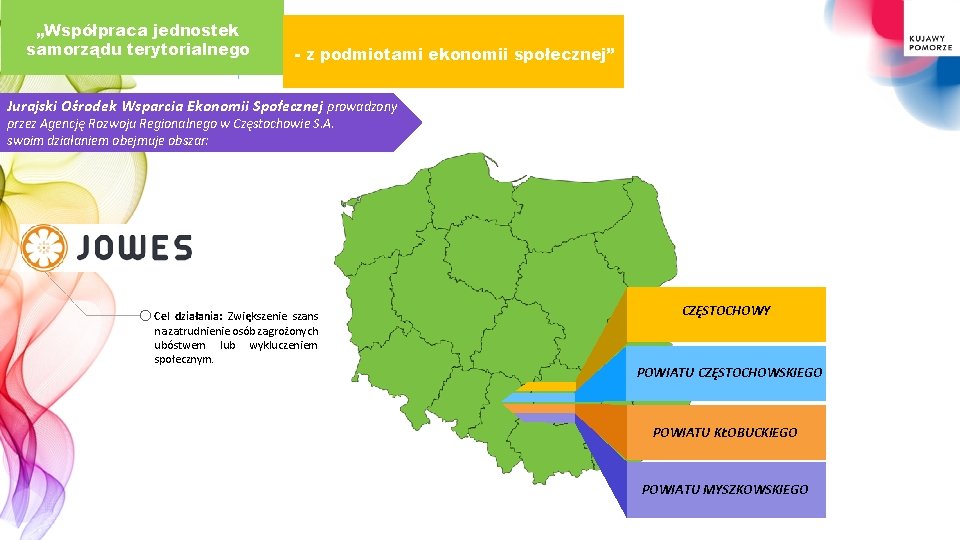 „Współpraca jednostek samorządu terytorialnego

- z podmiotami ekonomii społecznej”

KUJAWY POMORZE

Jurajski Ośrodek Wsparcia Ekonomii Społecznej prowadzony przez Agencję Rozwoju Regionalnego w Częstochowie S.A. swoim działaniem obejmuje obszar:

JOWES

Cel działania: Zwiększenie szans na zatrudnienie osób zagrożonych ubóstwem lub wykluczeniem społecznym.

CZĘSTOCHOWY

POWIATU CZĘSTOCHOWSKIEGO

POWIATU KŁOBUCKIEGO

POWIATU MYSZKOWSKIEGO